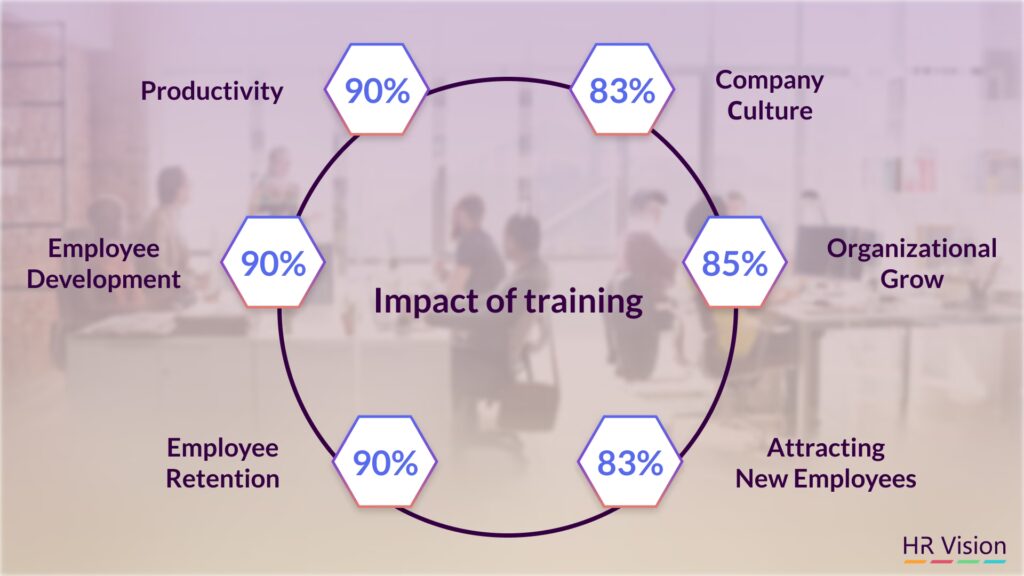 Productivity
90%
83%
Company Culture

Employee Development
90%
Impact of training
85%
Organizational Grow

Employee Retention
90%
83%
Attracting New Employees

HR Vision